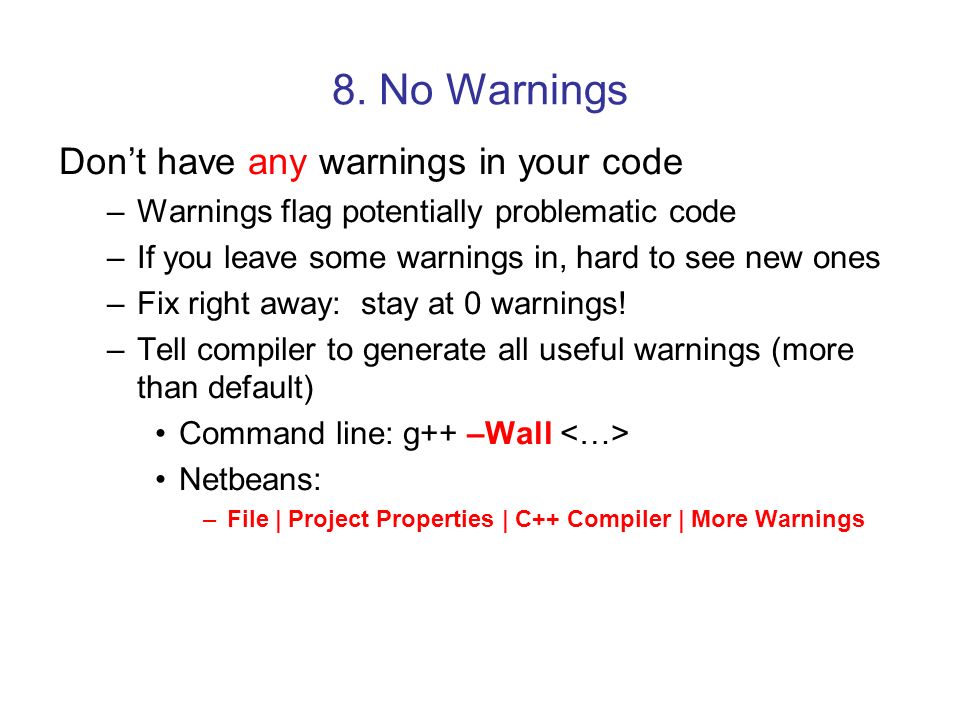 8. No Warnings

Don’t have any warnings in your code

– Warnings flag potentially problematic code
– If you leave some warnings in, hard to see new ones
– Fix right away: stay at 0 warnings!
– Tell compiler to generate all useful warnings (more than default)
  • Command line: g++ –Wall <…>
  • Netbeans:
    – File | Project Properties | C++ Compiler | More Warnings